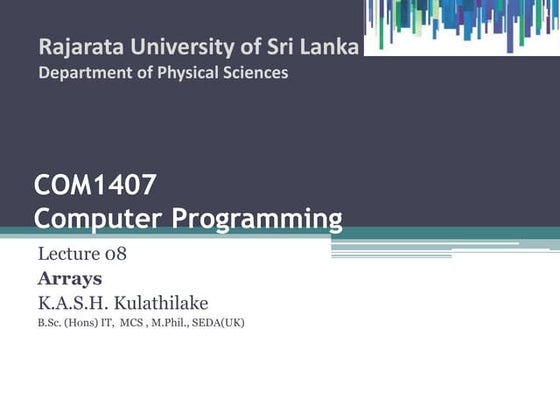 Rajarata University of Sri Lanka
Department of Physical Sciences

COM1407
Computer Programming

Lecture 08
Arrays
K.A.S.H. Kulathilake
B.Sc. (Hons) IT, MCS , M.Phil., SEDA(UK)